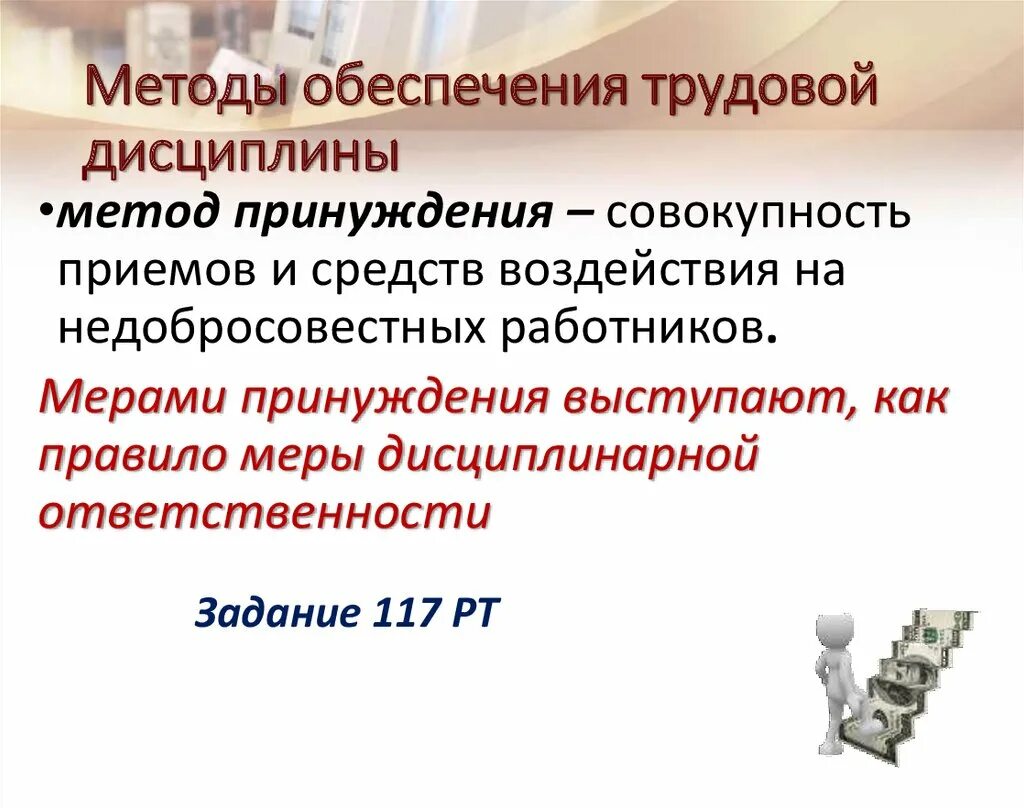 Методы обеспечения трудовой дисциплины

•метод принуждения – совокупность приемов и средств воздействия на недобросовестных работников.

Мерами принуждения выступают, как правило меры дисциплинарной ответственности

Задание 117 РТ